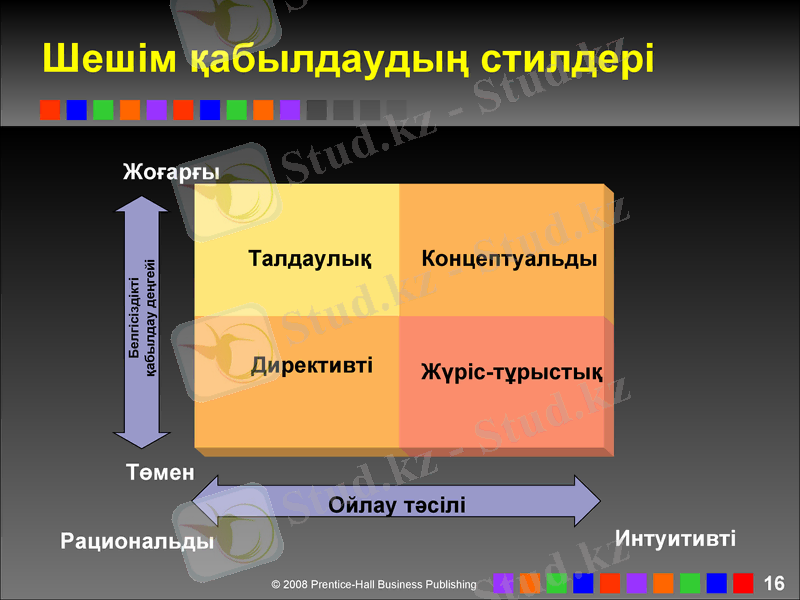 Шешім қабылдаудың стилдері

Жоғарғы

Белгісіздікті қабылдау деңгейі

Талдаулық

Концептуальды

Директивті

Жүріс-тұрыстық

Төмен

Ойлау тәсілі

Рациональды

Интуитивті

© 2008 Prentice-Hall Business Publishing

16

Stud.kz - Stud.kz